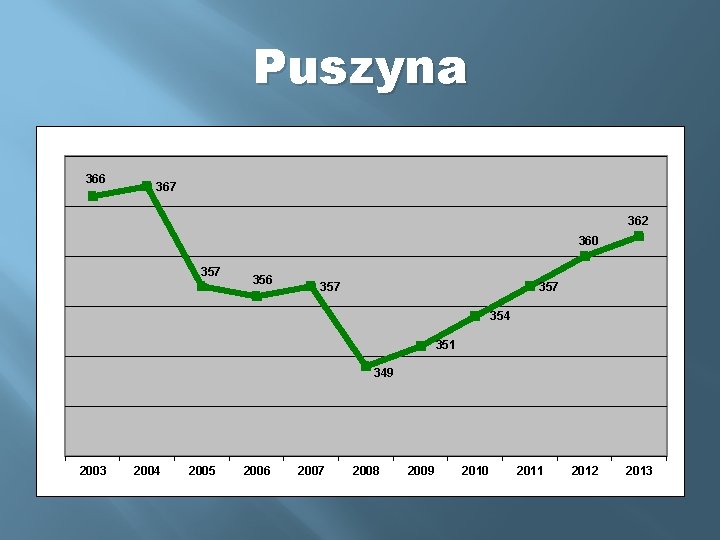 Puszyna

366
367
357
356
357
349
351
354
357
360
362

2003
2004
2005
2006
2007
2008
2009
2010
2011
2012
2013